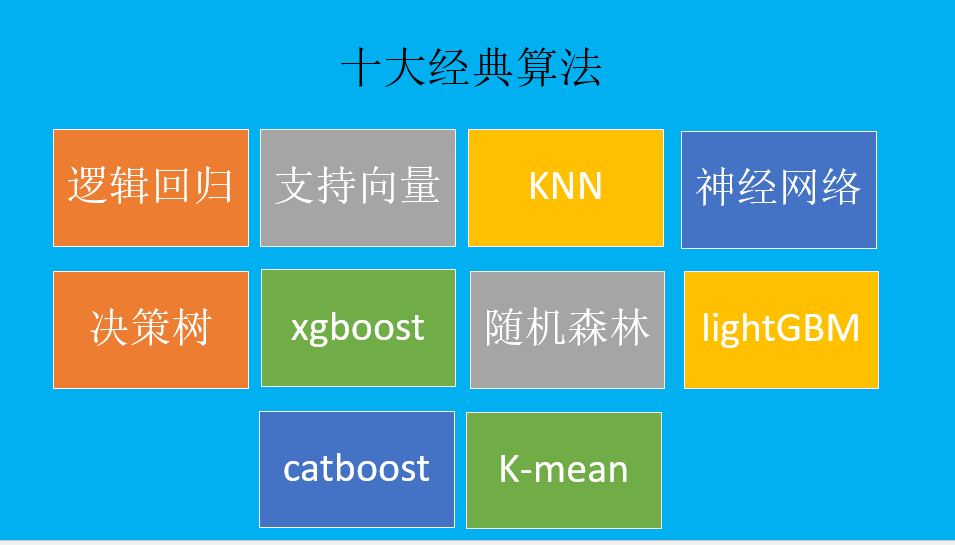 十大经典算法

逻辑回归

支持向量

KNN

神经网络

决策树

xgboost

随机森林

lightGBM

catboost

K-mean